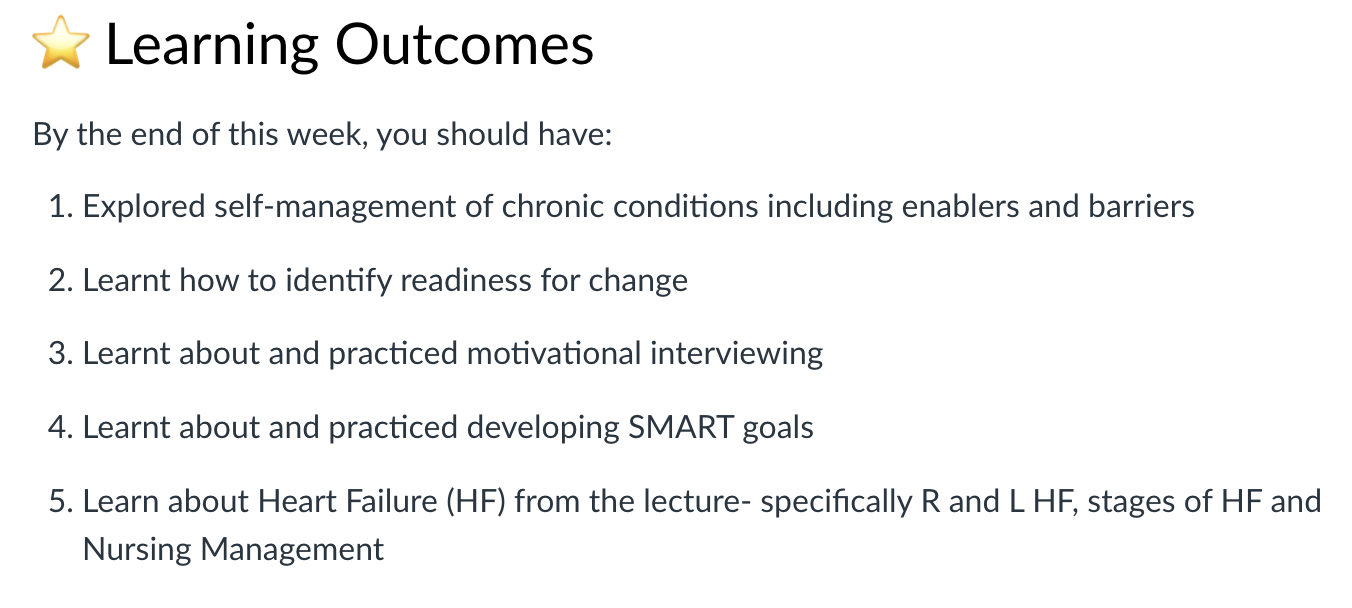 ⭐ Learning Outcomes

By the end of this week, you should have:

1. Explored self-management of chronic conditions including enablers and barriers
2. Learnt how to identify readiness for change
3. Learnt about and practiced motivational interviewing
4. Learnt about and practiced developing SMART goals
5. Learn about Heart Failure (HF) from the lecture- specifically R and L HF, stages of HF and Nursing Management